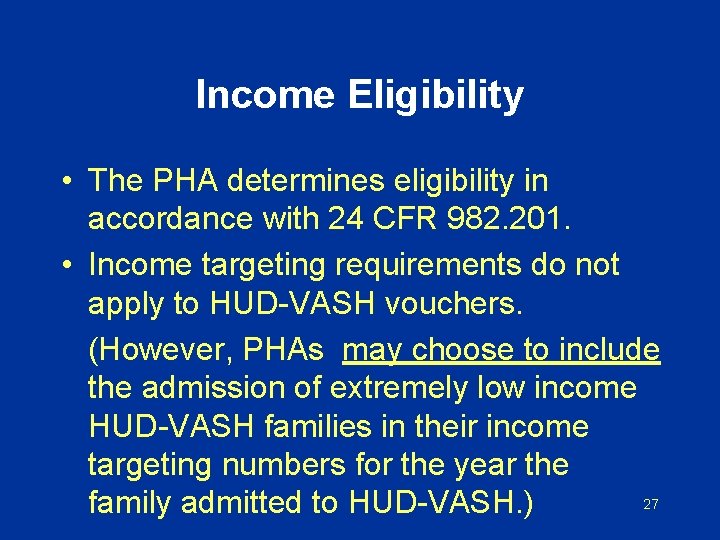 Income Eligibility

• The PHA determines eligibility in accordance with 24 CFR 982.201.

• Income targeting requirements do not apply to HUD-VASH vouchers.

(However, PHAs may choose to include the admission of extremely low income HUD-VASH families in their income targeting numbers for the year the family admitted to HUD-VASH.)

27